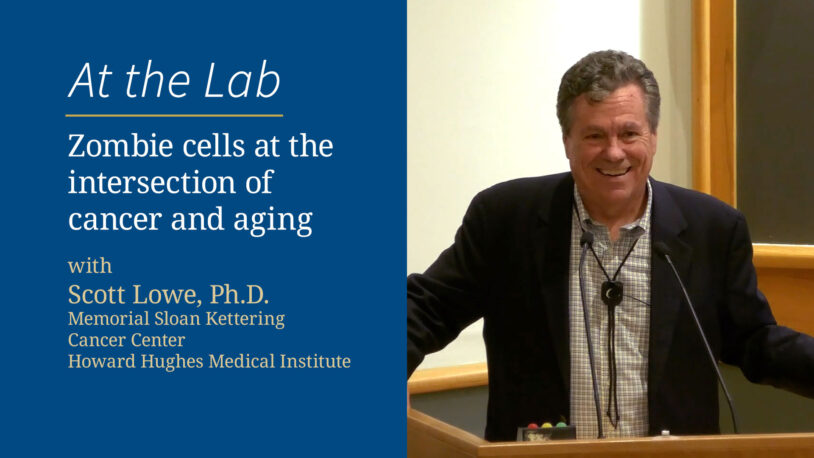 At the Lab

Zombie cells at the intersection of cancer and aging

with

Scott Lowe, Ph.D.

Memorial Sloan Kettering Cancer Center

Howard Hughes Medical Institute